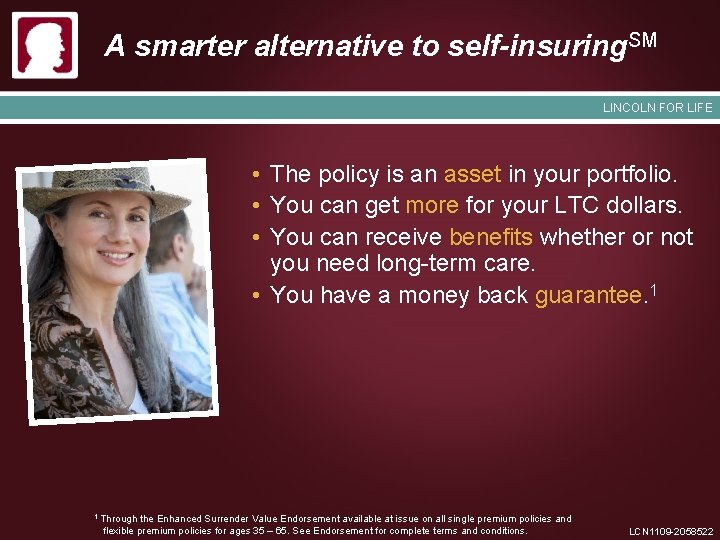 A smarter alternative to self-insuring$^{SM}$

LINCOLN FOR LIFE

• The policy is an asset in your portfolio.
• You can get more for your LTC dollars.
• You can receive benefits whether or not you need long-term care.
• You have a money back guarantee.$^1$

$^1$ Through the Enhanced Surrender Value Endorsement available at issue on all single premium policies and flexible premium policies for ages 35 – 65. See Endorsement for complete terms and conditions.

LCN1109-2058522